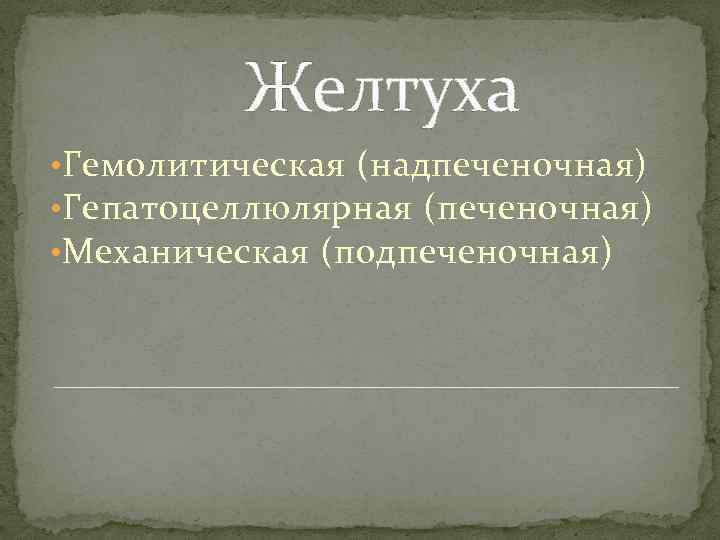 Желтуха

•Гемолитическая (надпеченочная)
•Гепатоцеллюлярная (печеночная)
•Механическая (подпеченочная)